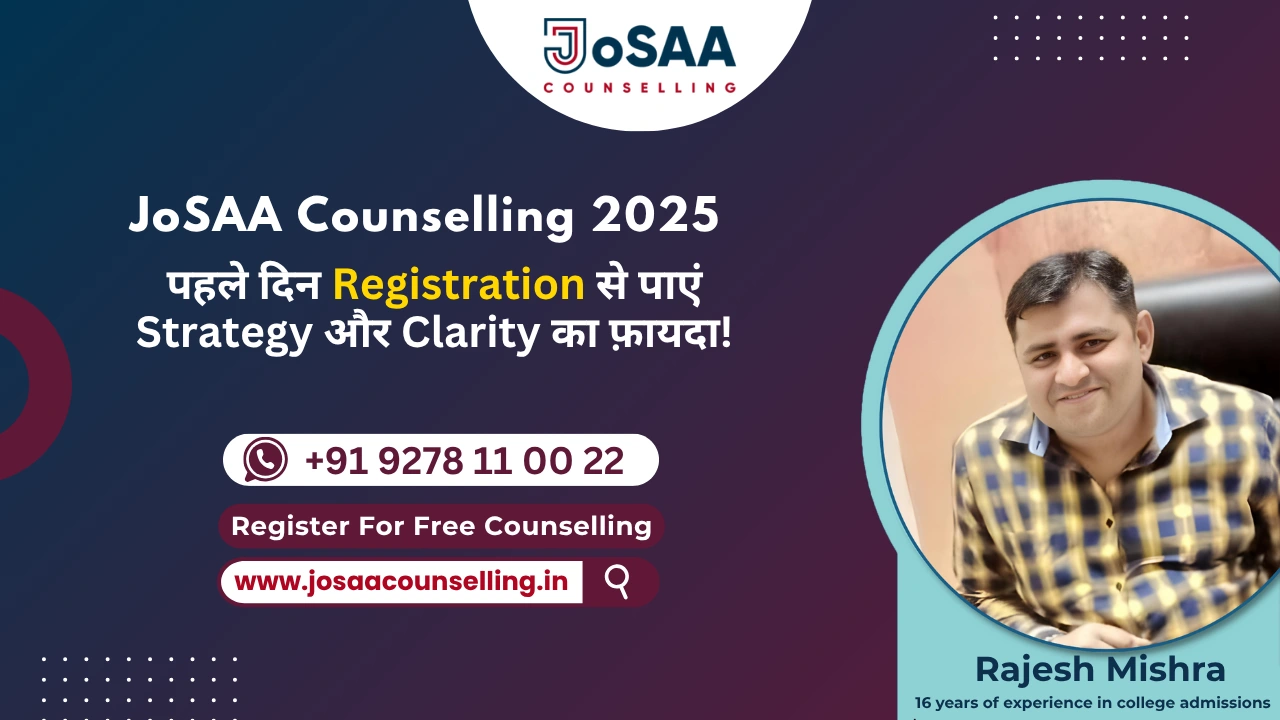 JoSAA
COUNSELLING

JoSAA Counselling 2025

पहले दिन Registration से पाएं Strategy और Clarity का फ़ायदा!

+91 9278 11 00 22

Register For Free Counselling

www.josaacounselling.in

Rajesh Mishra
16 years of experience in college admissions